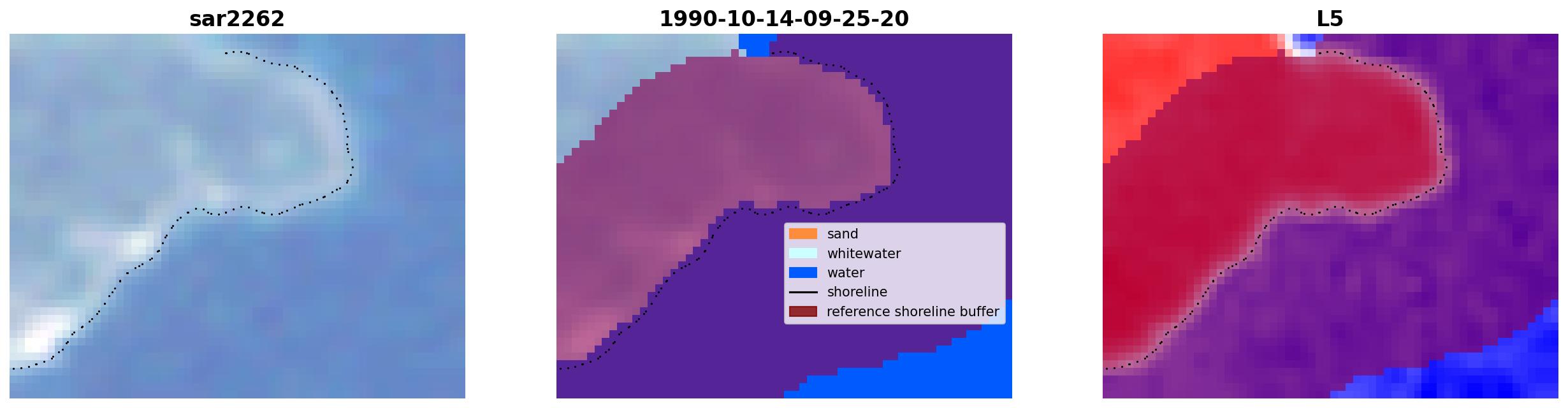 sar2262

1990-10-14-09-25-20

sand
whitewater
water
shoreline
reference shoreline buffer

L5